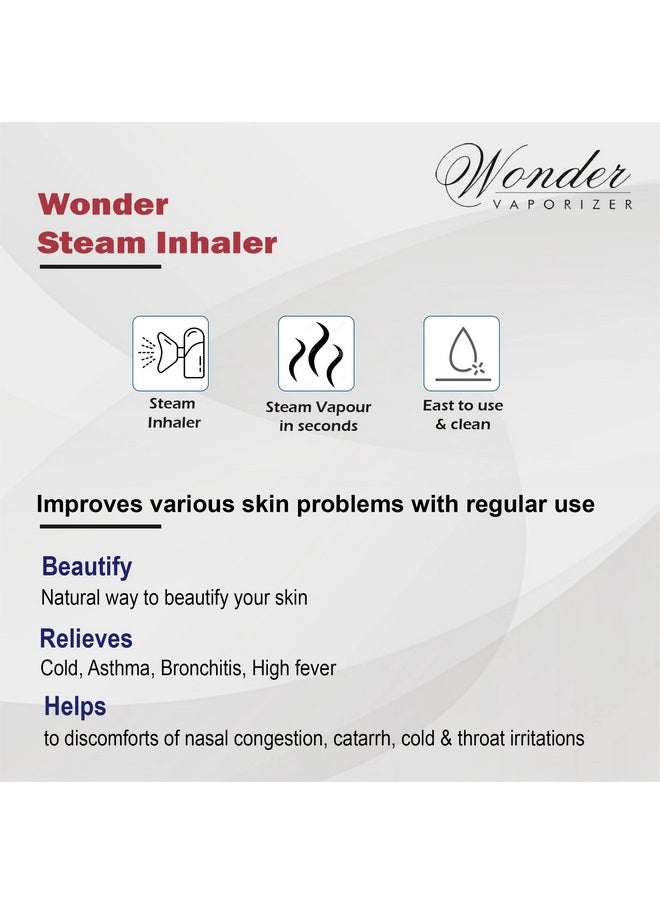 Wonder
VAPORIZER

Wonder
Steam Inhaler

Steam Inhaler

Steam Vapour in seconds

East to use & clean

Improves various skin problems with regular use

Beautify
Natural way to beautify your skin

Relieves
Cold, Asthma, Bronchitis, High fever

Helps
to discomforts of nasal congestion, catarrh, cold & throat irritations